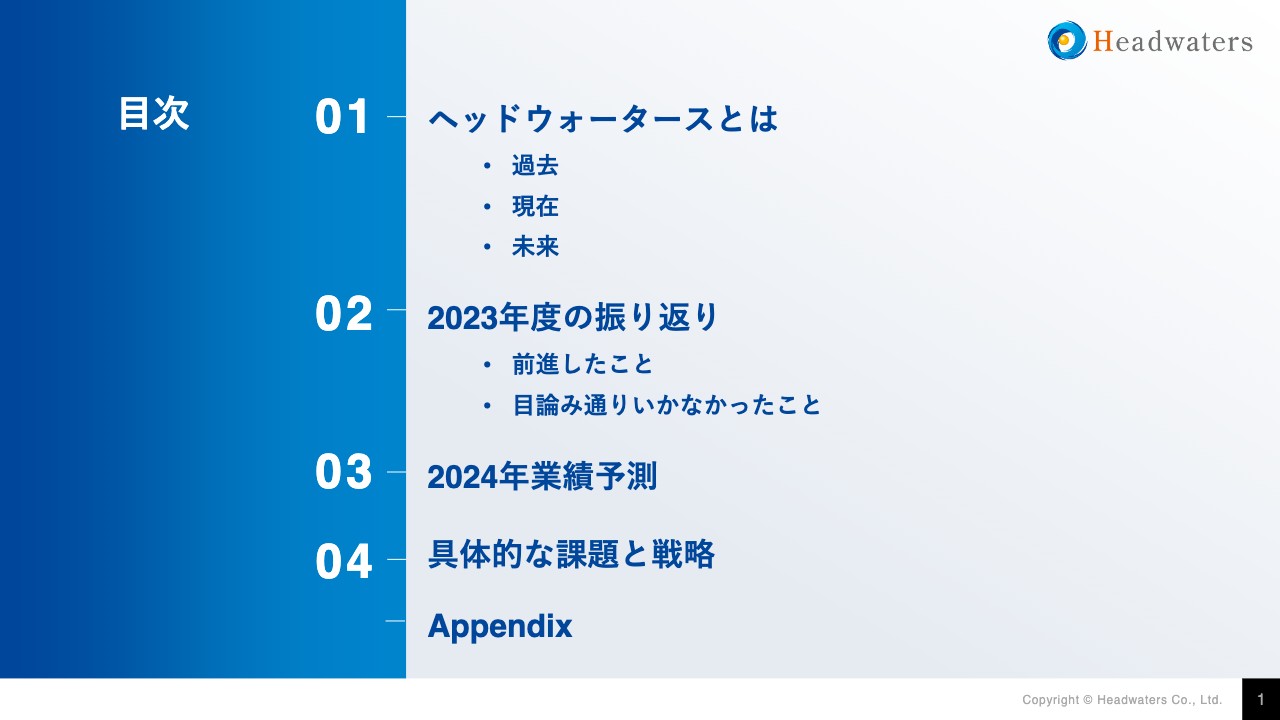 Headwaters

目次

01 ヘッドウォータースとは
• 過去
• 現在
• 未来

02 2023年度の振り返り
• 前進したこと
• 目論み通りいかなかったこと

03 2024年業績予測

04 具体的な課題と戦略

Appendix

Copyright © Headwaters Co., Ltd.

1